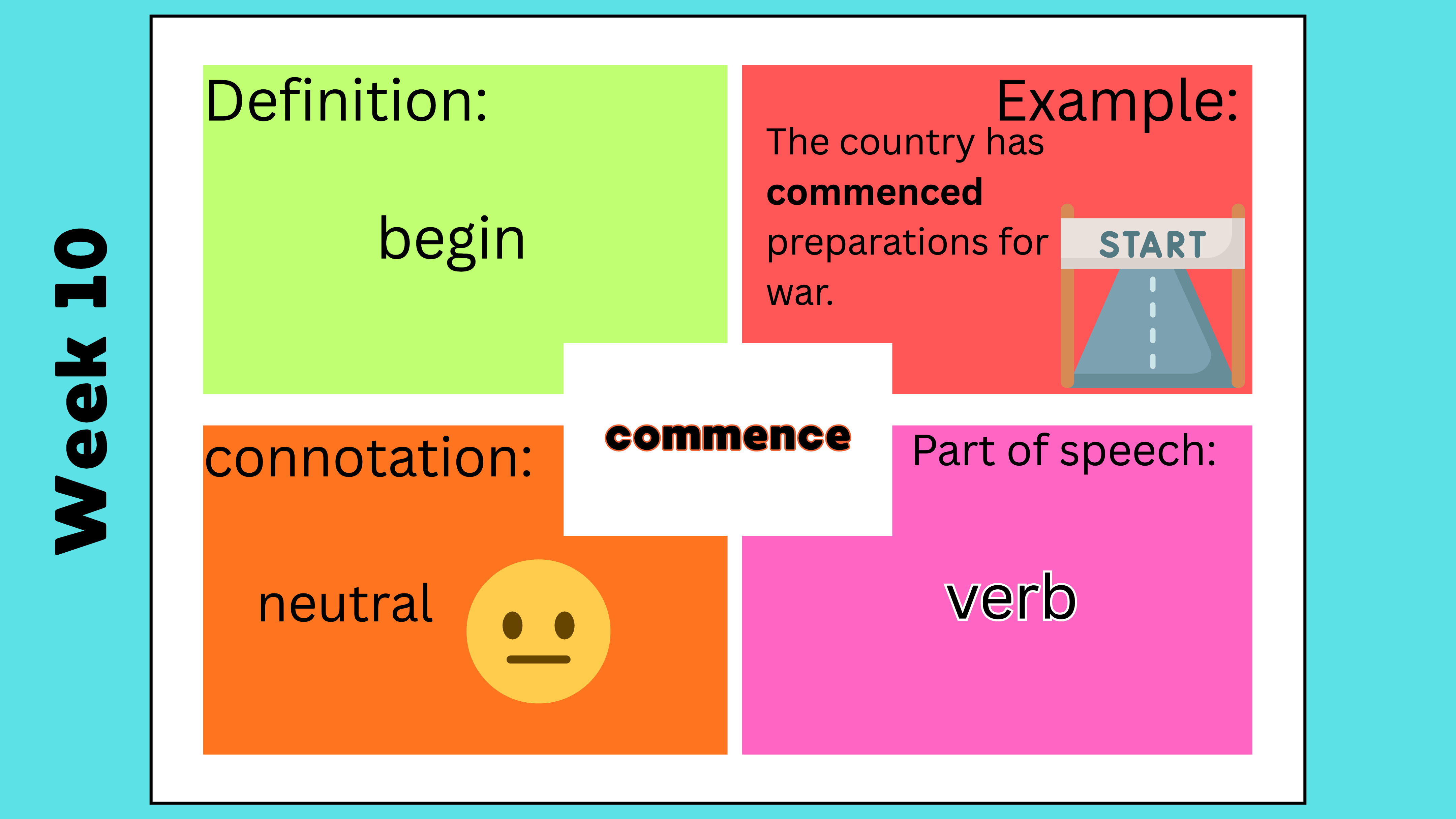 Week 10

Definition:

begin

Example:

The country has commenced preparations for war.

START

commence

connotation:

neutral

Part of speech:

verb